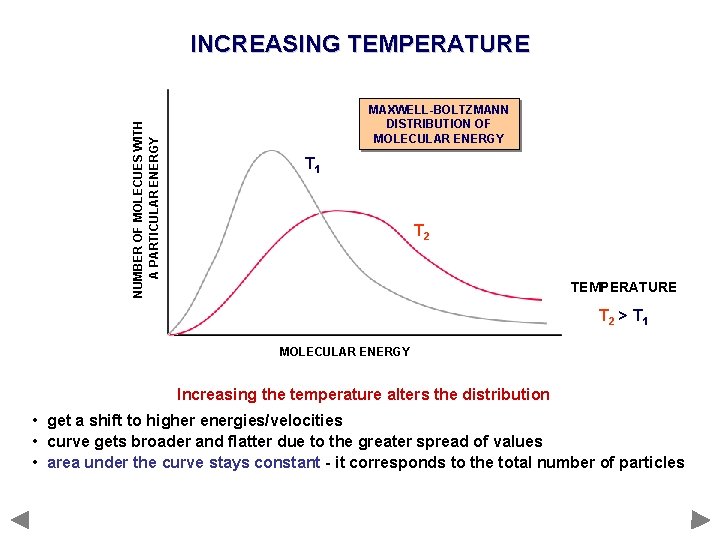 INCREASING TEMPERATURE

MAXWELL-BOLTZMANN DISTRIBUTION OF MOLECULAR ENERGY

NUMBER OF MOLECUES WITH A PARTICULAR ENERGY

$T_1$

$T_2$

TEMPERATURE

$T_2 > T_1$

MOLECULAR ENERGY

Increasing the temperature alters the distribution

• get a shift to higher energies/velocities
• curve gets broader and flatter due to the greater spread of values
• area under the curve stays constant - it corresponds to the total number of particles